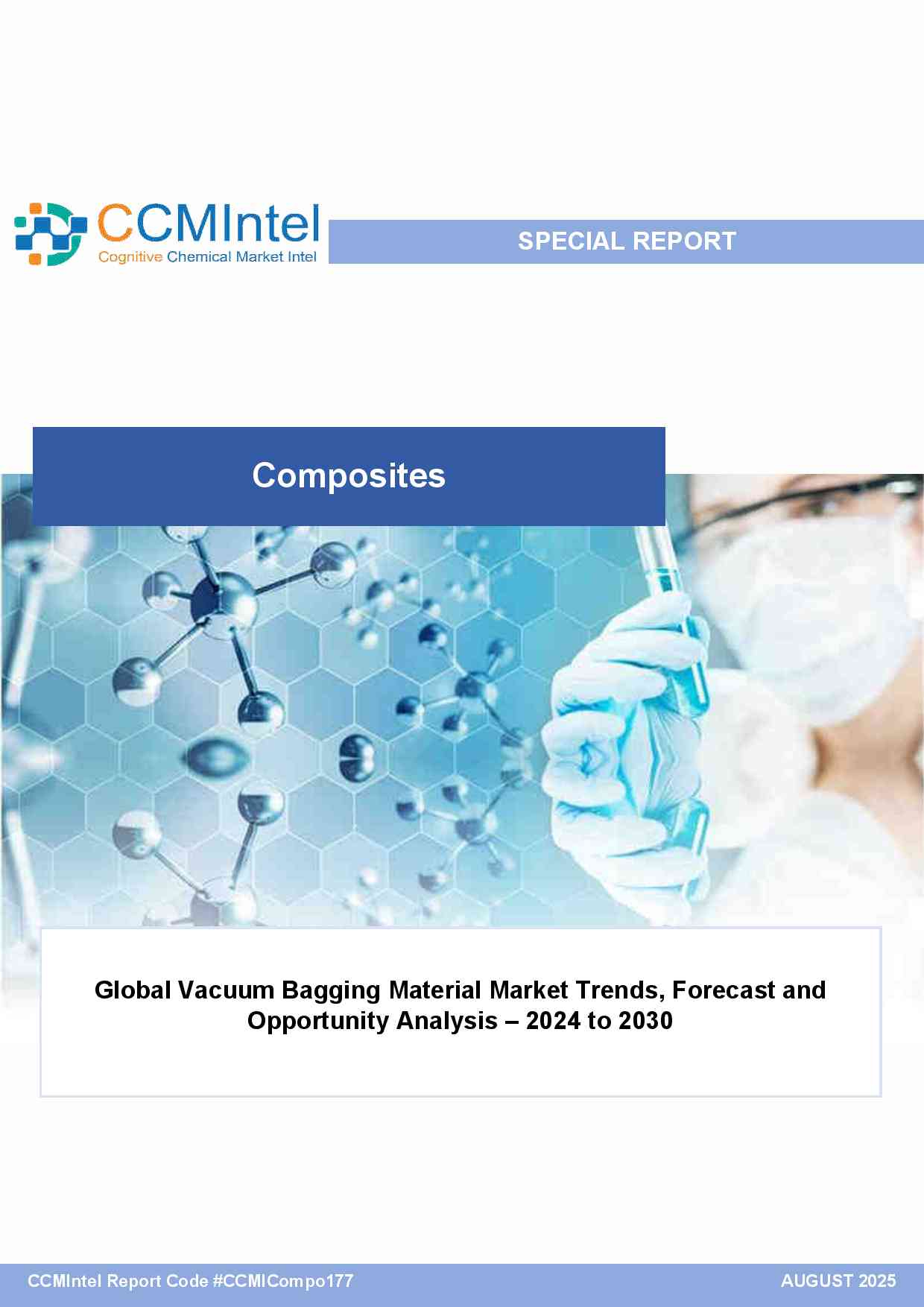 CCMIntel
Cognitive Chemical Market Intel

SPECIAL REPORT

Composites

Global Vacuum Bagging Material Market Trends, Forecast and Opportunity Analysis – 2024 to 2030

CCMIntel Report Code #CCMICompo177

AUGUST 2025